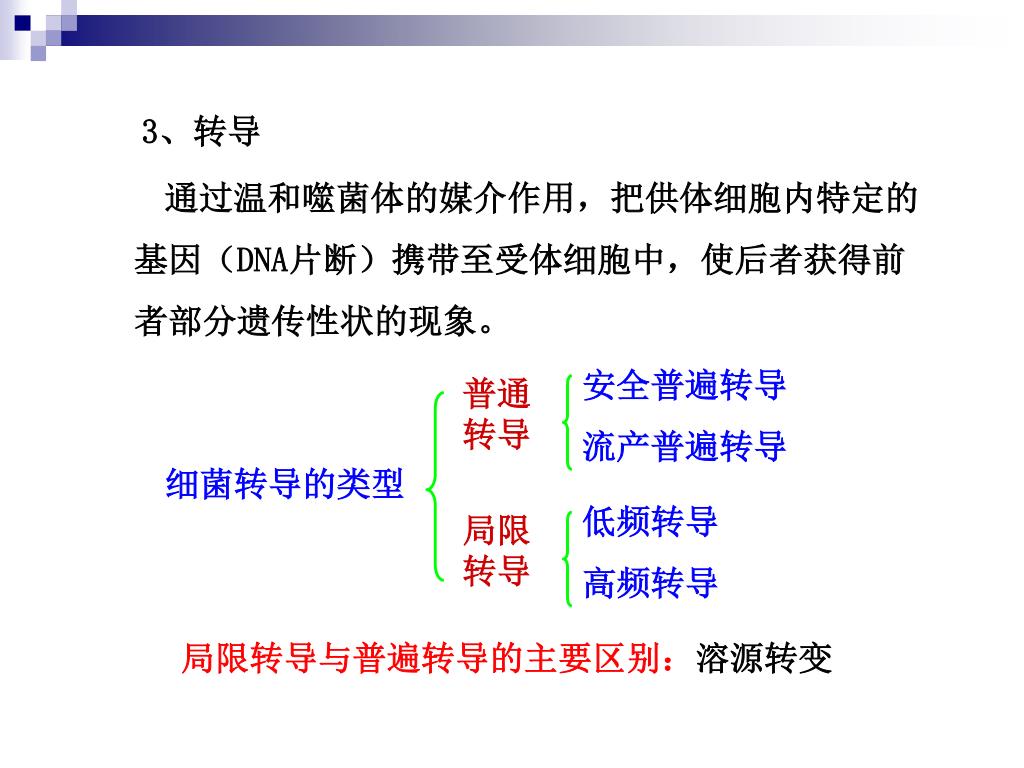 3、转导

通过温和噬菌体的媒介作用，把供体细胞内特定的基因（DNA片断）携带至受体细胞中，使后者获得前者部分遗传性状的现象。

细菌转导的类型

普通转导

安全普遍转导

流产普遍转导

局限转导

低频转导

高频转导

局限转导与普遍转导的主要区别：溶源转变